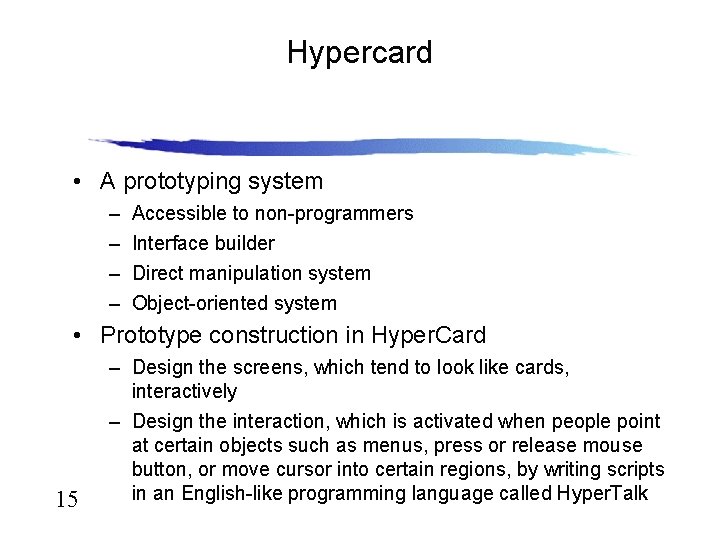 Hypercard

• A prototyping system
  – Accessible to non-programmers
  – Interface builder
  – Direct manipulation system
  – Object-oriented system
• Prototype construction in HyperCard
  – Design the screens, which tend to look like cards, interactively
  – Design the interaction, which is activated when people point at certain objects such as menus, press or release mouse button, or move cursor into certain regions, by writing scripts in an English-like programming language called HyperTalk

15